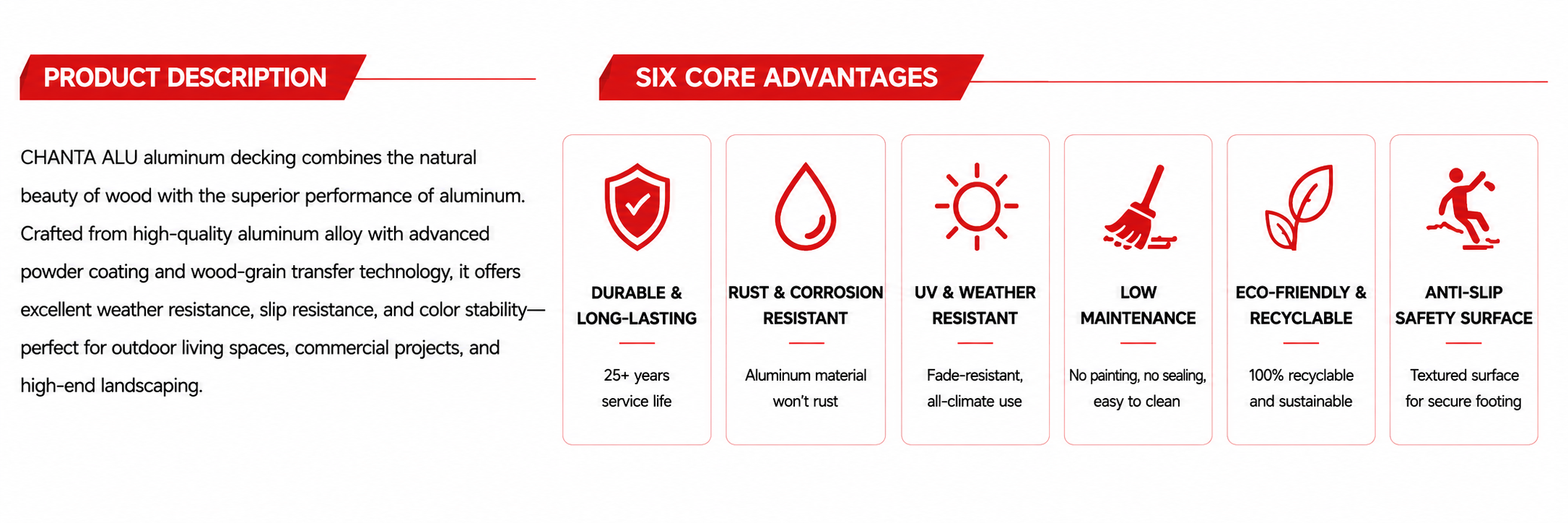 PRODUCT DESCRIPTION

CHANTA ALU aluminum decking combines the natural beauty of wood with the superior performance of aluminum. Crafted from high-quality aluminum alloy with advanced powder coating and wood-grain transfer technology, it offers excellent weather resistance, slip resistance, and color stability—perfect for outdoor living spaces, commercial projects, and high-end landscaping.

SIX CORE ADVANTAGES

DURABLE & LONG-LASTING

25+ years service life

RUST & CORROSION RESISTANT

Aluminum material won't rust

UV & WEATHER RESISTANT

Fade-resistant, all-climate use

LOW MAINTENANCE

No painting, no sealing, easy to clean

ECO-FRIENDLY & RECYCLABLE

100% recyclable and sustainable

ANTI-SLIP SAFETY SURFACE

Textured surface for secure footing